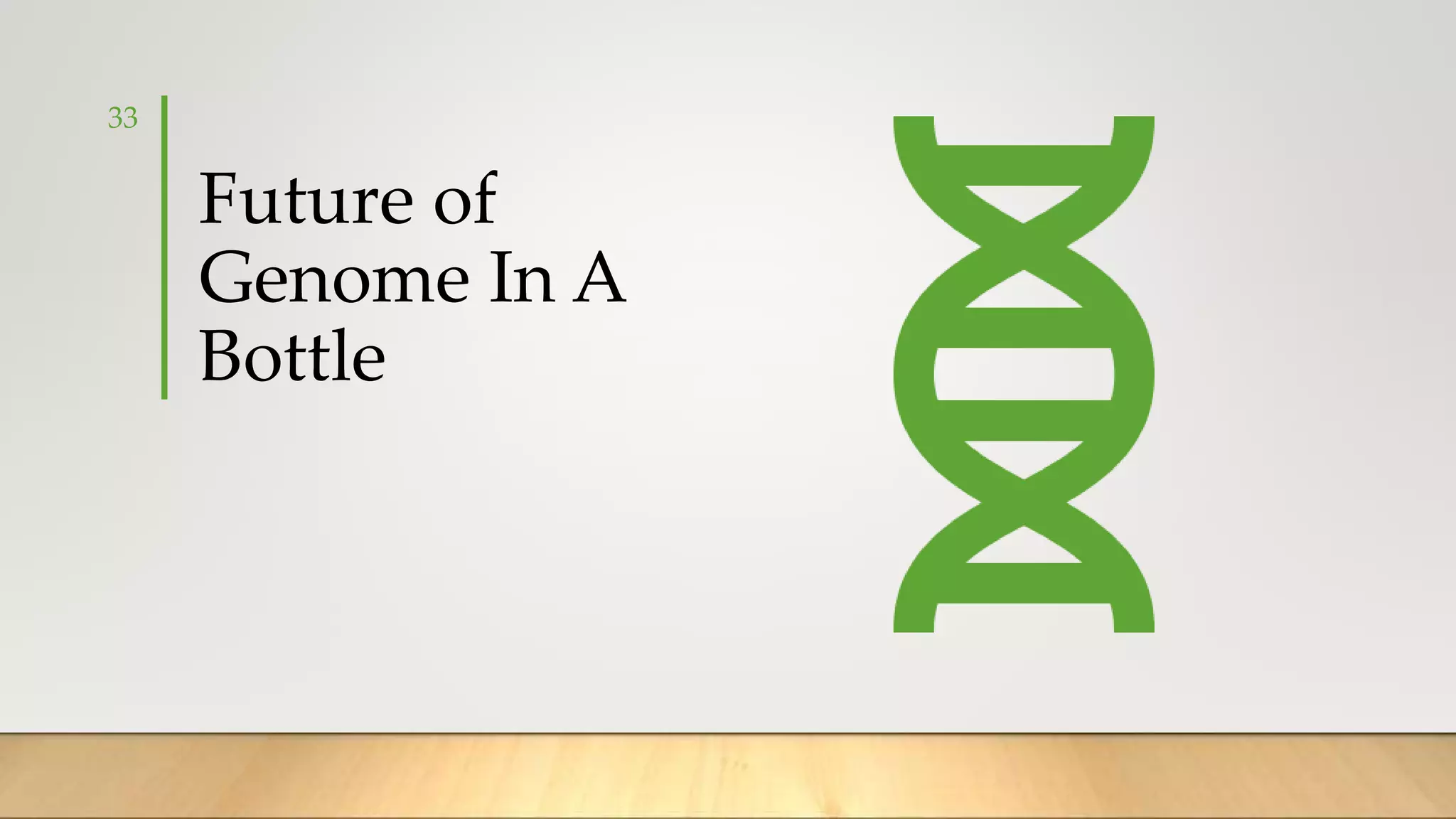 33

Future of Genome In A Bottle